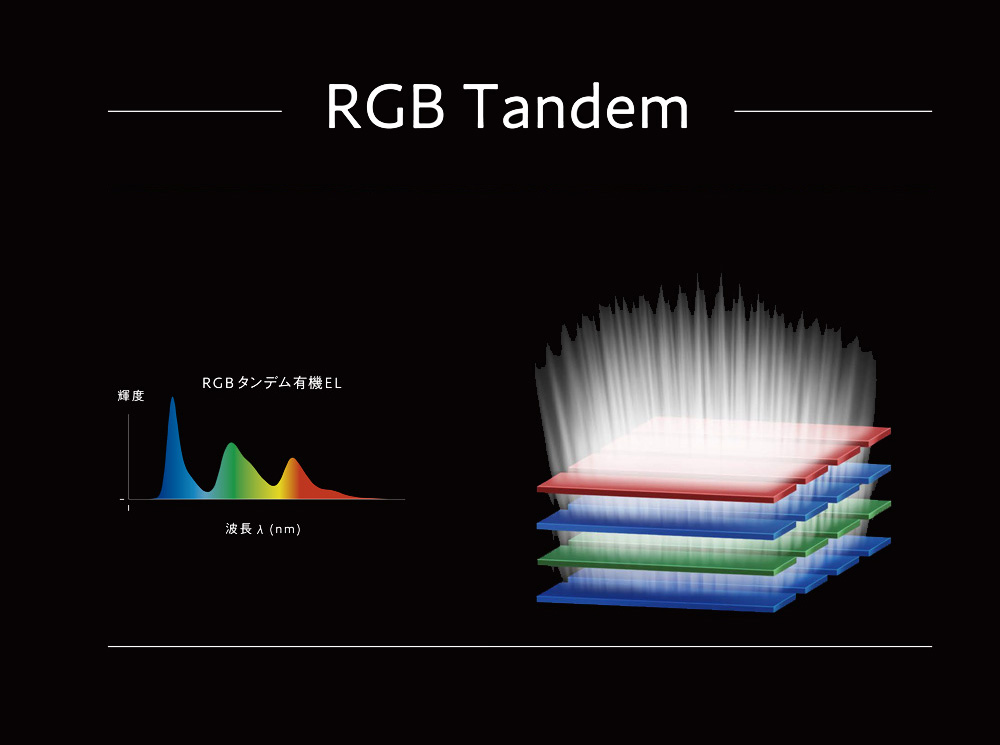 RGB Tandem

RGBタンデム有機EL

輝度

波長 λ (nm)